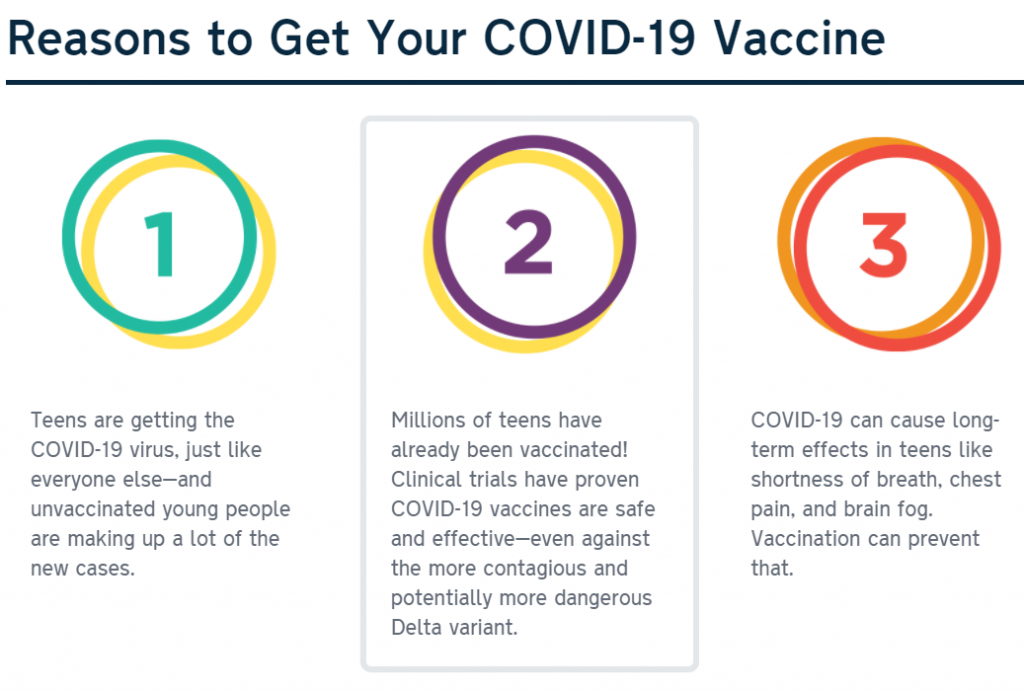 Reasons to Get Your COVID-19 Vaccine

1

Teens are getting the COVID-19 virus, just like everyone else—and unvaccinated young people are making up a lot of the new cases.

2

Millions of teens have already been vaccinated! Clinical trials have proven COVID-19 vaccines are safe and effective—even against the more contagious and potentially more dangerous Delta variant.

3

COVID-19 can cause long-term effects in teens like shortness of breath, chest pain, and brain fog. Vaccination can prevent that.